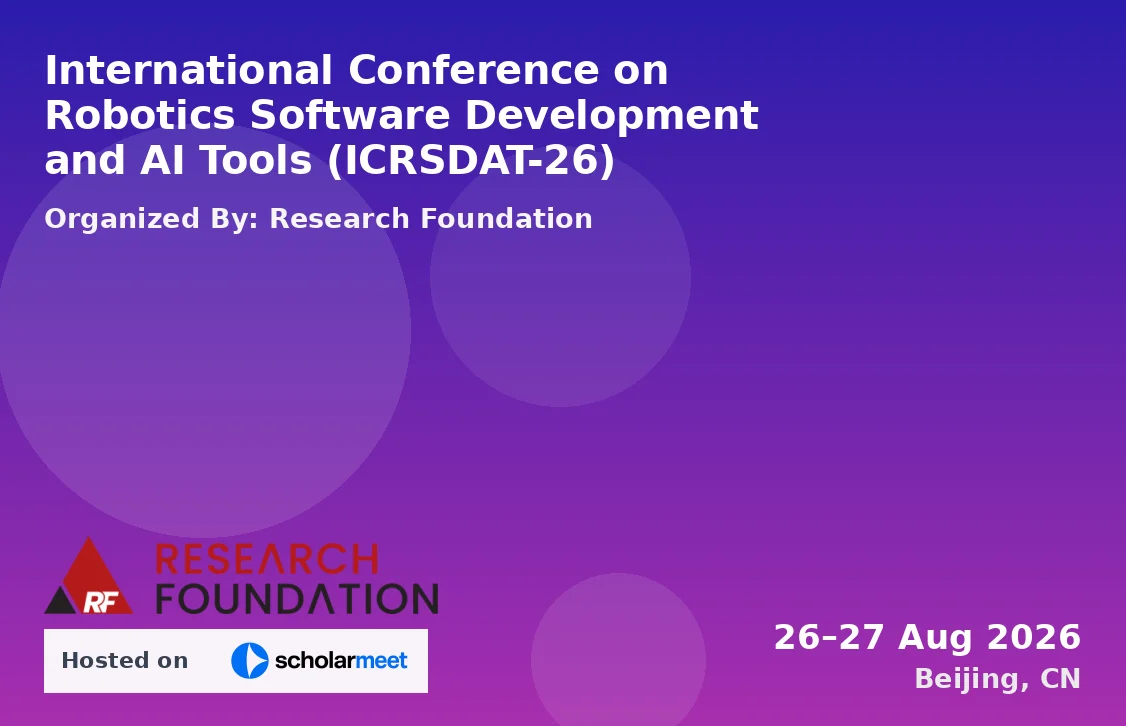 International Conference on Robotics Software Development and AI Tools (ICRSDAT-26)

Organized By: Research Foundation

RF RESEARCH FOUNDATION

Hosted on scholarmeet

26–27 Aug 2026
Beijing, CN